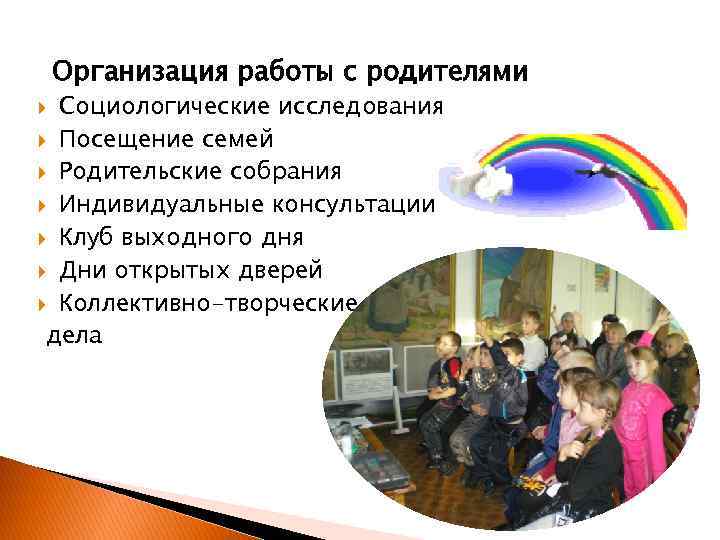 Организация работы с родителями

Социологические исследования

Посещение семей

Родительские собрания

Индивидуальные консультации

Клуб выходного дня

Дни открытых дверей

Коллективно-творческие дела